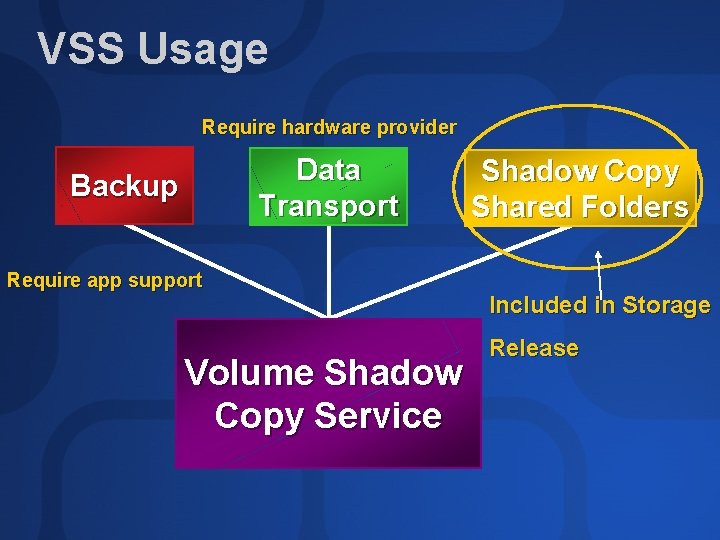 VSS Usage

Require hardware provider

Backup

Data Transport

Shadow Copy Shared Folders

Require app support

Included in Storage

Release

Volume Shadow Copy Service